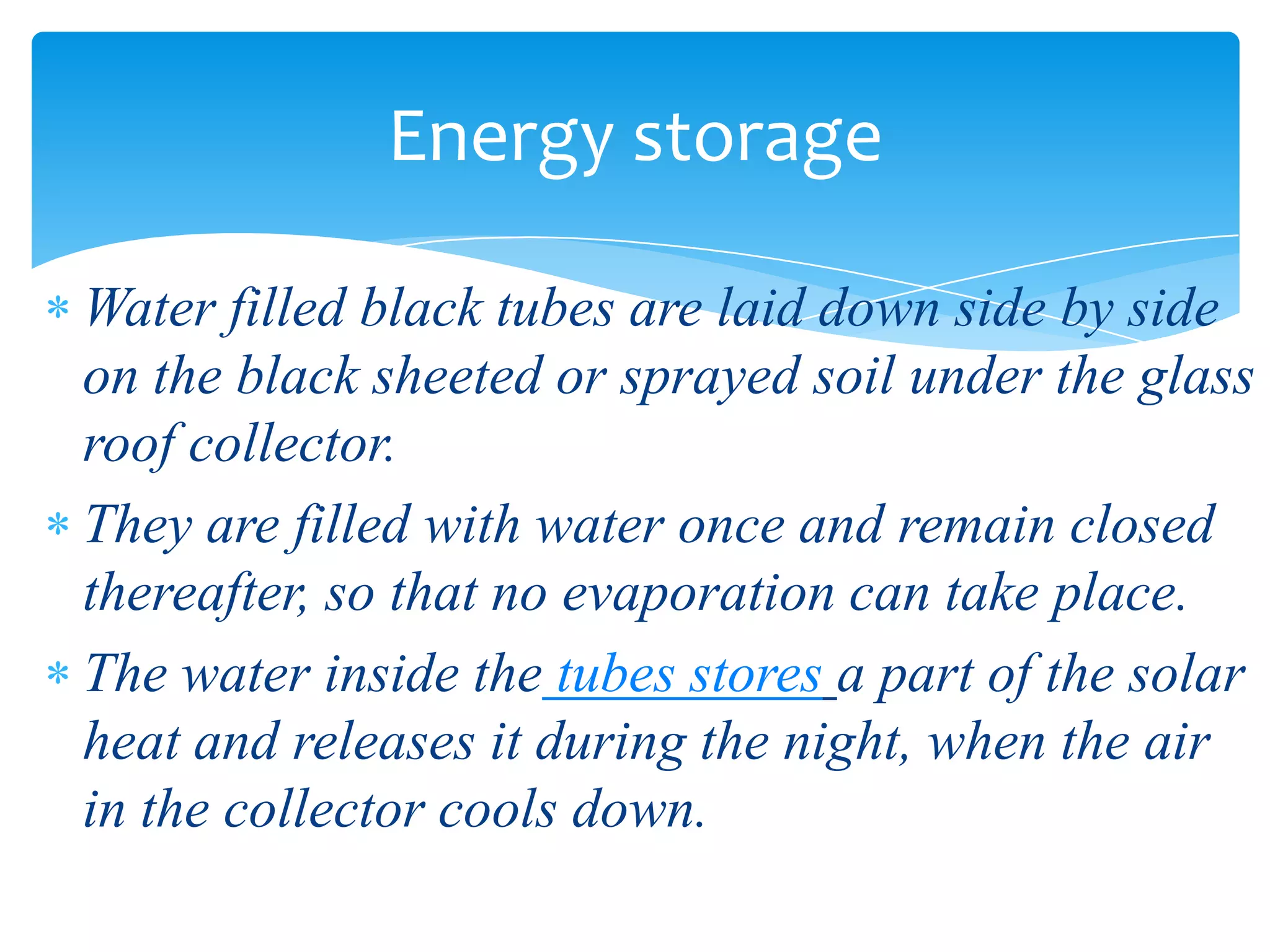 Energy storage

* Water filled black tubes are laid down side by side on the black sheeted or sprayed soil under the glass roof collector.

* They are filled with water once and remain closed thereafter, so that no evaporation can take place.

* The water inside the tubes stores a part of the solar heat and releases it during the night, when the air in the collector cools down.